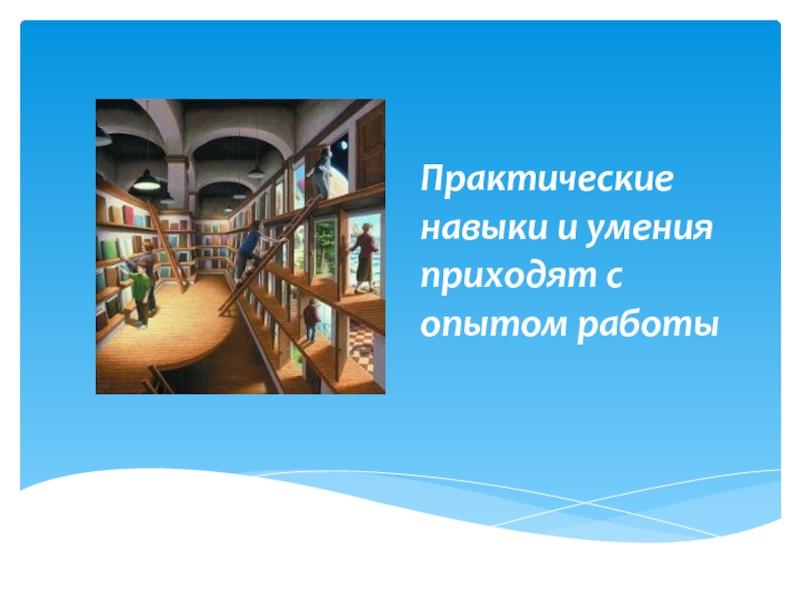 Практические навыки и умения приходят с опытом работы